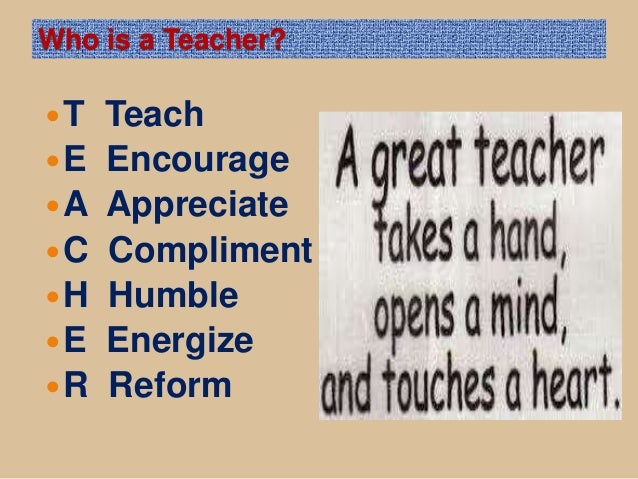 Who is a Teacher?

- T Teach
- E Encourage
- A Appreciate
- C Compliment
- H Humble
- E Energize
- R Reform

A great teacher takes a hand, opens a mind, and touches a heart.